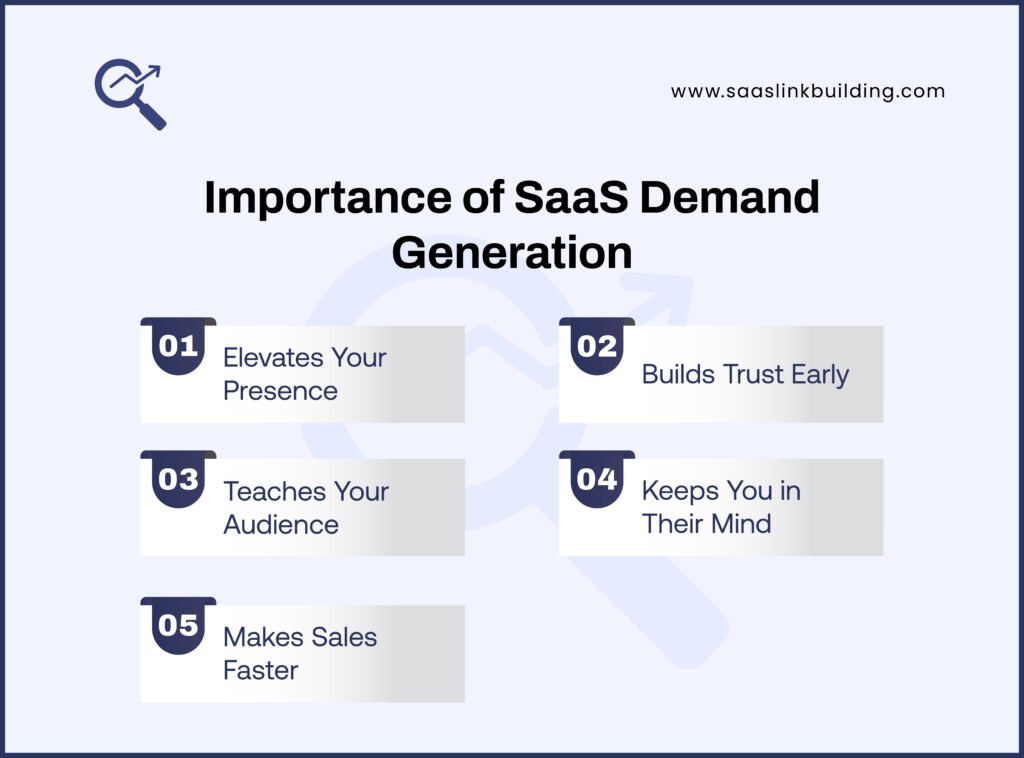 www.saaslinkbuilding.com

Importance of SaaS Demand Generation

01 Elevates Your Presence

02 Builds Trust Early

03 Teaches Your Audience

04 Keeps You in Their Mind

05 Makes Sales Faster